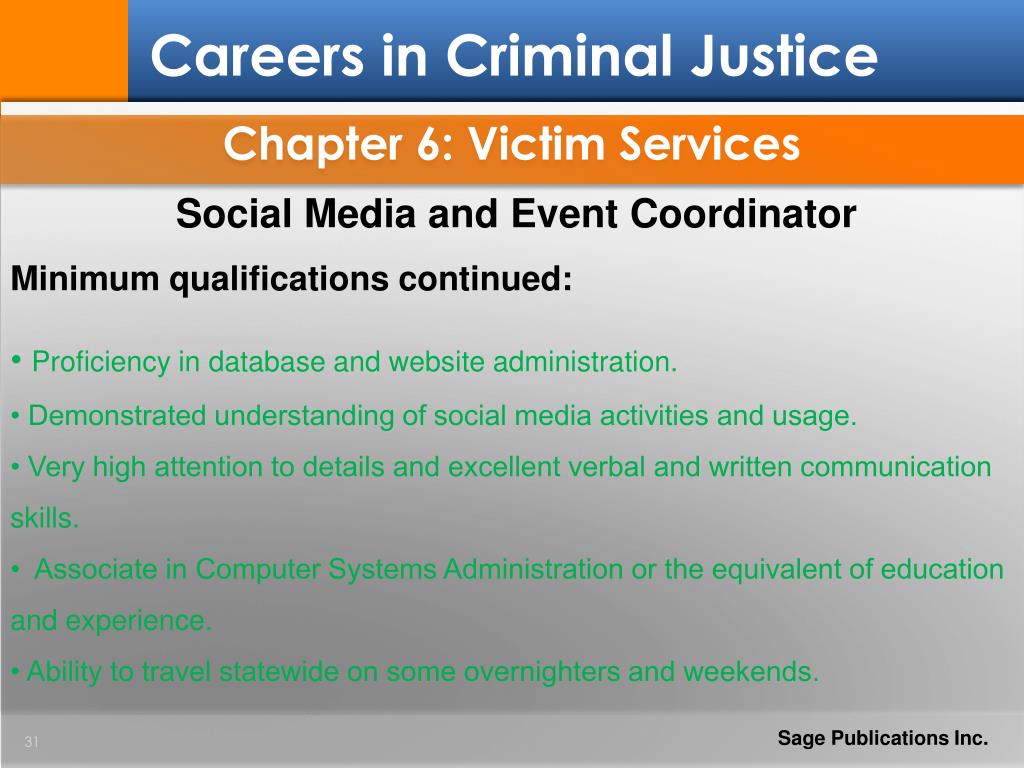 Careers in Criminal Justice

Chapter 6: Victim Services

Social Media and Event Coordinator

Minimum qualifications continued:

• Proficiency in database and website administration.

• Demonstrated understanding of social media activities and usage.

• Very high attention to details and excellent verbal and written communication skills.

• Associate in Computer Systems Administration or the equivalent of education and experience.

• Ability to travel statewide on some overnighters and weekends.

31

Sage Publications Inc.